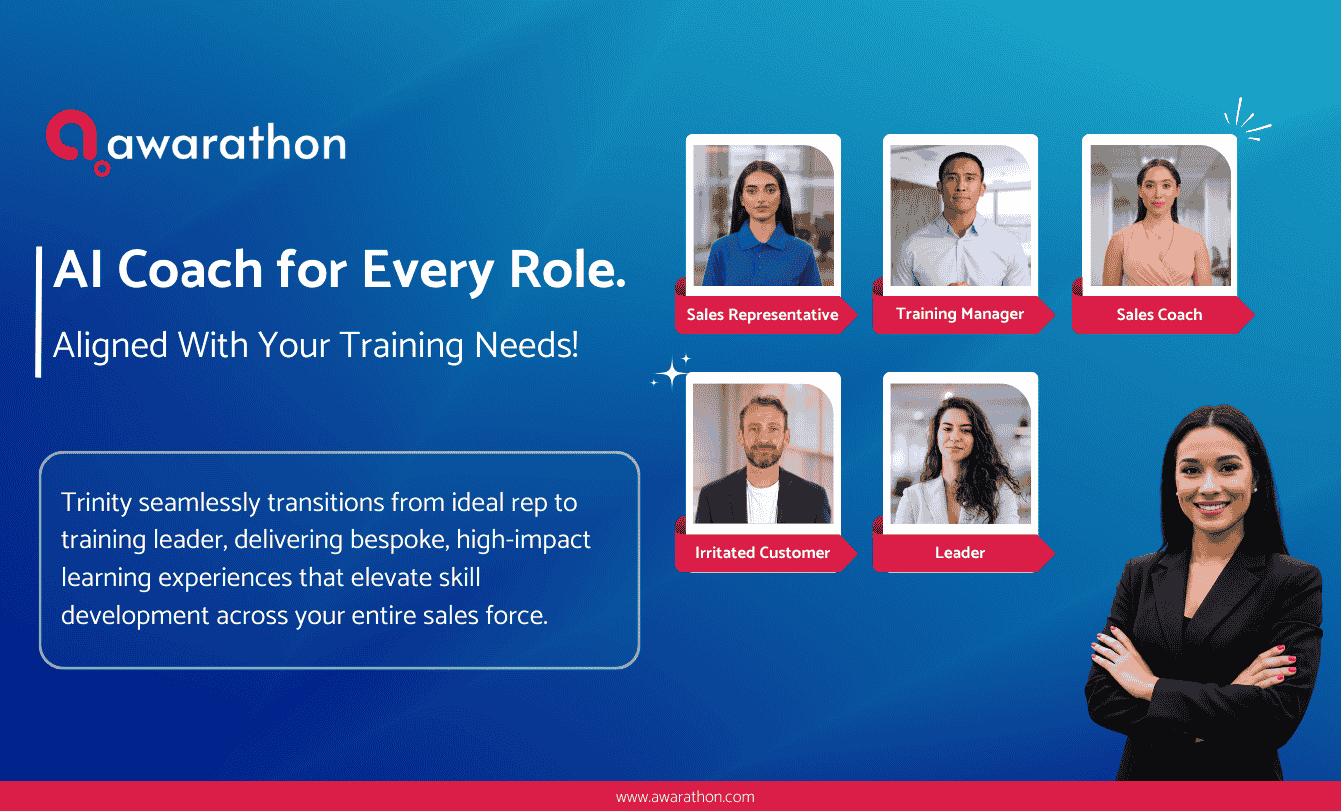 awarathon

AI Coach for Every Role.

Aligned With Your Training Needs!

Trinity seamlessly transitions from ideal rep to training leader, delivering bespoke, high-impact learning experiences that elevate skill development across your entire sales force.

Sales Representative

Training Manager

Sales Coach

Irritated Customer

Leader

www.awarathon.com